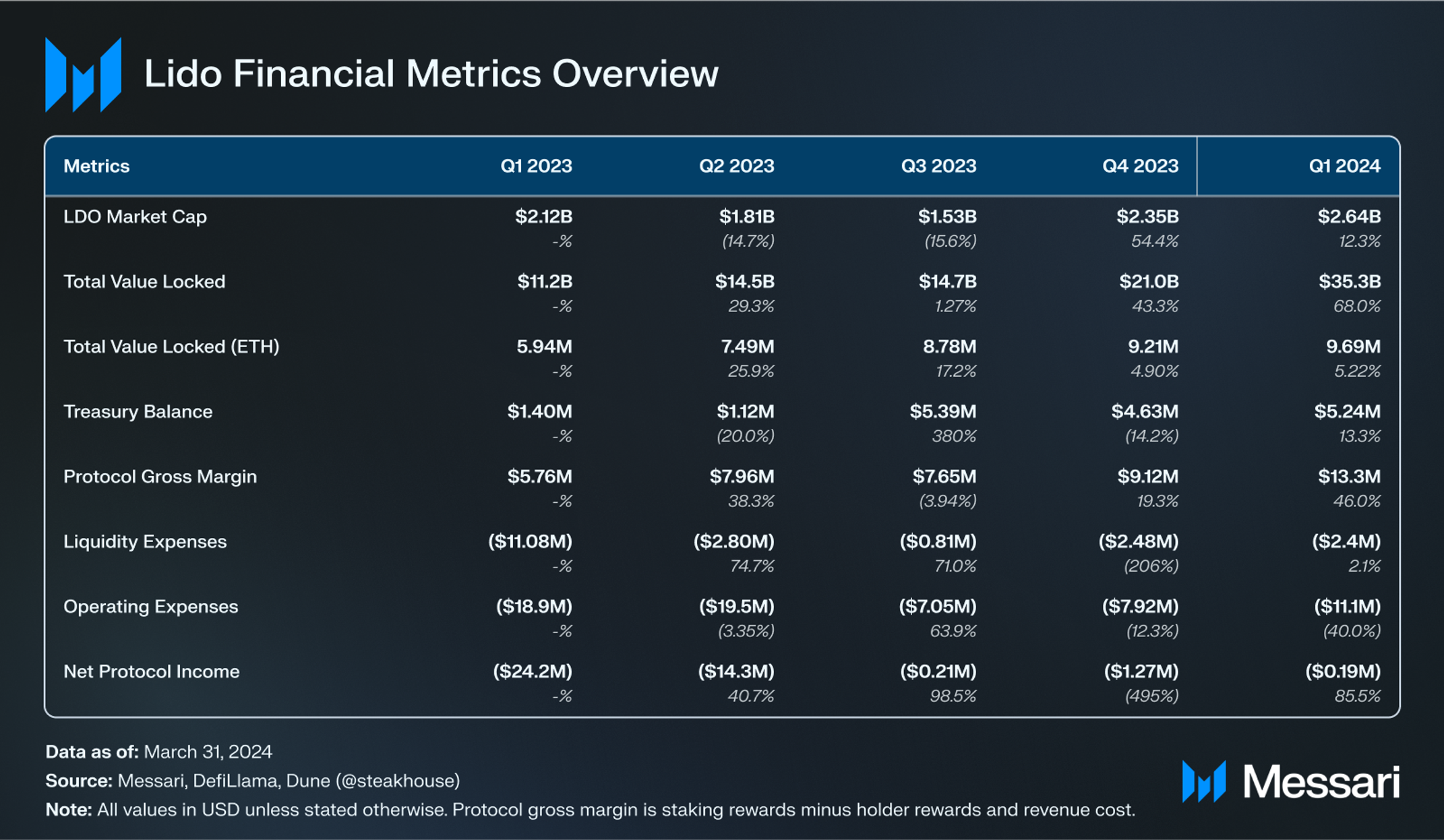 Lido Financial Metrics Overview

| Metrics | Q1 2023 | Q2 2023 | Q3 2023 | Q4 2023 | Q1 2024 |
|---|---|---|---|---|---|
| LDO Market Cap | \$2.12B -% | \$1.81B (14.7%) | \$1.53B (15.6%) | \$2.35B 54.4% | \$2.64B 12.3% |
| Total Value Locked | \$11.2B -% | \$14.5B 29.3% | \$14.7B 1.27% | \$21.0B 43.3% | \$35.3B 68.0% |
| Total Value Locked (ETH) | 5.94M -% | 7.49M 25.9% | 8.78M 17.2% | 9.21M 4.90% | 9.69M 5.22% |
| Treasury Balance | \$1.40M -% | \$1.12M (20.0%) | \$5.39M 380% | \$4.63M (14.2%) | \$5.24M 13.3% |
| Protocol Gross Margin | \$5.76M -% | \$7.96M 38.3% | \$7.65M (3.94%) | \$9.12M 19.3% | \$13.3M 46.0% |
| Liquidity Expenses | (\$11.08M) -% | (\$2.80M) 74.7% | (\$0.81M) 71.0% | (\$2.48M) (206%) | (\$2.4M) 2.1% |
| Operating Expenses | (\$18.9M) -% | (\$19.5M) (3.35%) | (\$7.05M) 63.9% | (\$7.92M) (12.3%) | (\$11.1M) (40.0%) |
| Net Protocol Income | (\$24.2M) -% | (\$14.3M) 40.7% | (\$0.21M) 98.5% | (\$1.27M) (495%) | (\$0.19M) 85.5% |

Data as of: March 31, 2024
Source: Messari, DefiLlama, Dune (@steakhouse)
Note: All values in USD unless stated otherwise. Protocol gross margin is staking rewards minus holder rewards and revenue cost.

Messari